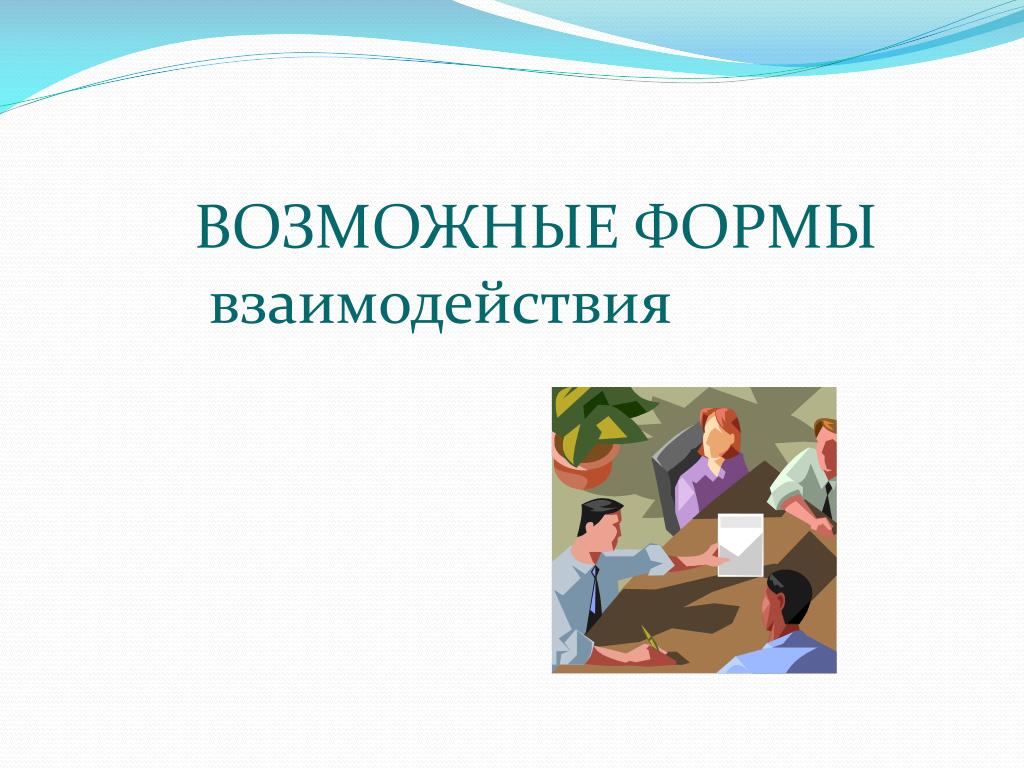 ВОЗМОЖНЫЕ ФОРМЫ
взаимодействия